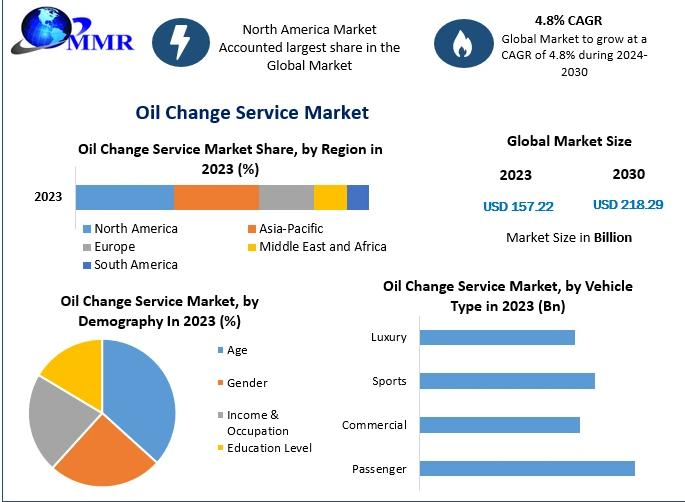 MMR

North America Market Accounted largest share in the Global Market

4.8% CAGR
Global Market to grow at a CAGR of 4.8% during 2024-2030

Oil Change Service Market

Oil Change Service Market Share, by Region in 2023 (%)

2023

North America
Asia-Pacific
Europe
Middle East and Africa
South America

Global Market Size

2023
2030

USD 157.22
USD 218.29

Market Size in Billion

Oil Change Service Market, by Demography In 2023 (%)

Age
Gender
Income & Occupation
Education Level

Oil Change Service Market, by Vehicle Type in 2023 (Bn)

Luxury
Sports
Commercial
Passenger